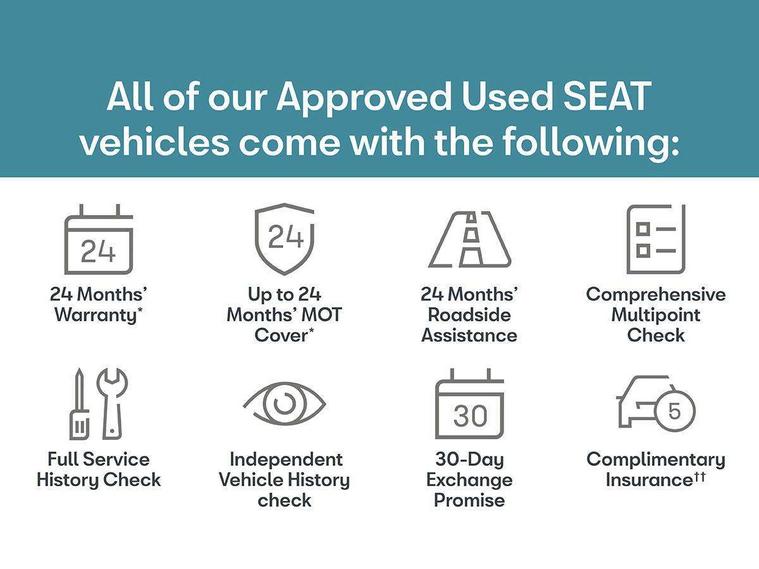 All of our Approved Used SEAT vehicles come with the following:

24

24 Months' Warranty*

24

Up to 24 Months' MOT Cover*

24 Months' Roadside Assistance

Comprehensive Multipoint Check

Full Service History Check

Independent Vehicle History check

30

30-Day Exchange Promise

5

Complimentary Insurance††